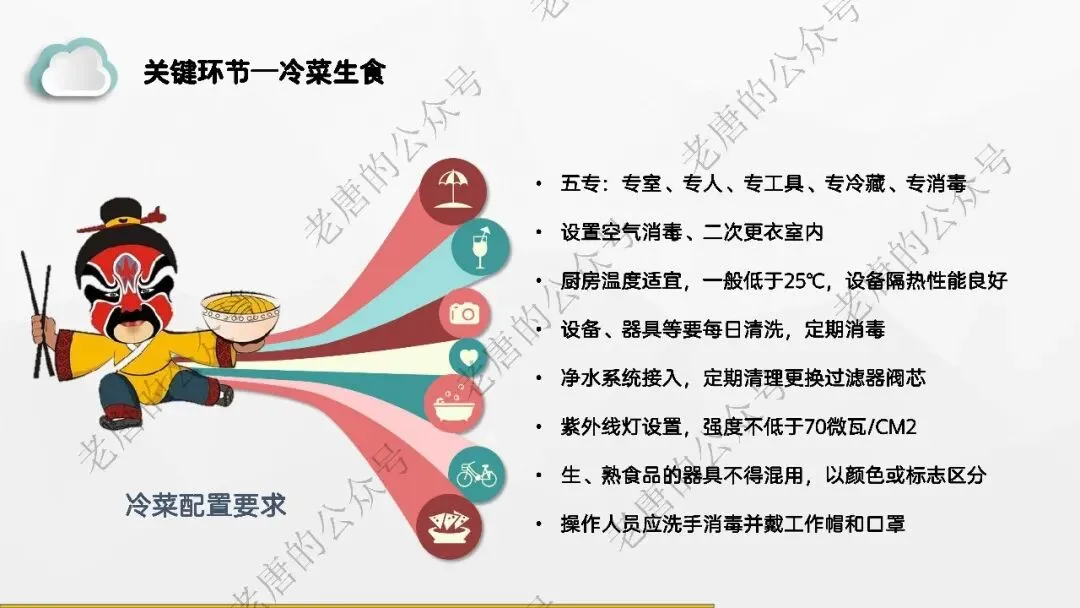 关键环节—冷菜生食

冷菜配置要求

• 五专：专室、专人、专工具、专冷藏、专消毒
• 设置空气消毒、二次更衣室内
• 厨房温度适宜，一般低于25℃，设备隔热性能良好
• 设备、器具等要每日清洗，定期消毒
• 净水系统接入，定期清理更换过滤器阀芯
• 紫外线灯设置，强度不低于70微瓦/CM2
• 生、熟食品的器具不得混用，以颜色或标志区分
• 操作人员应洗手消毒并戴工作帽和口罩

老唐的公众号
老唐的公众号
老唐的公众号
老唐的公众号
老唐的公众号
老唐的公众号